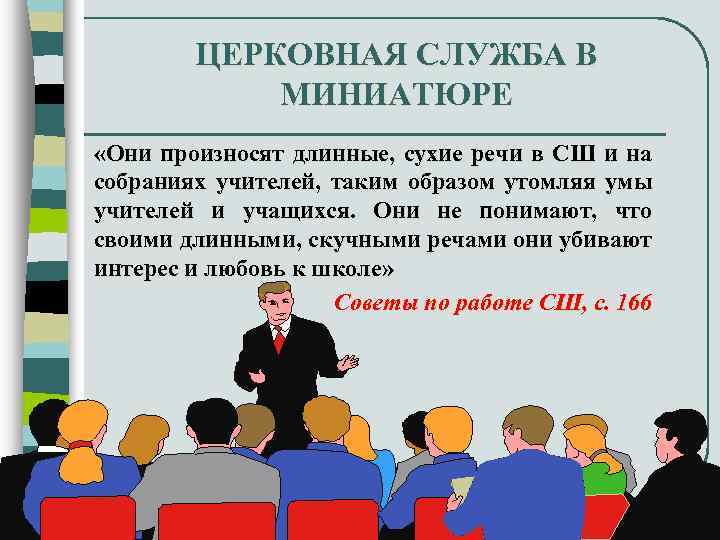 ЦЕРКОВНАЯ СЛУЖБА В МИНИАТЮРЕ

«Они произносят длинные, сухие речи в СШ и на собраниях учителей, таким образом утомляя умы учителей и учащихся. Они не понимают, что своими длинными, скучными речами они убивают интерес и любовь к школе»

Советы по работе СШ, с. 166